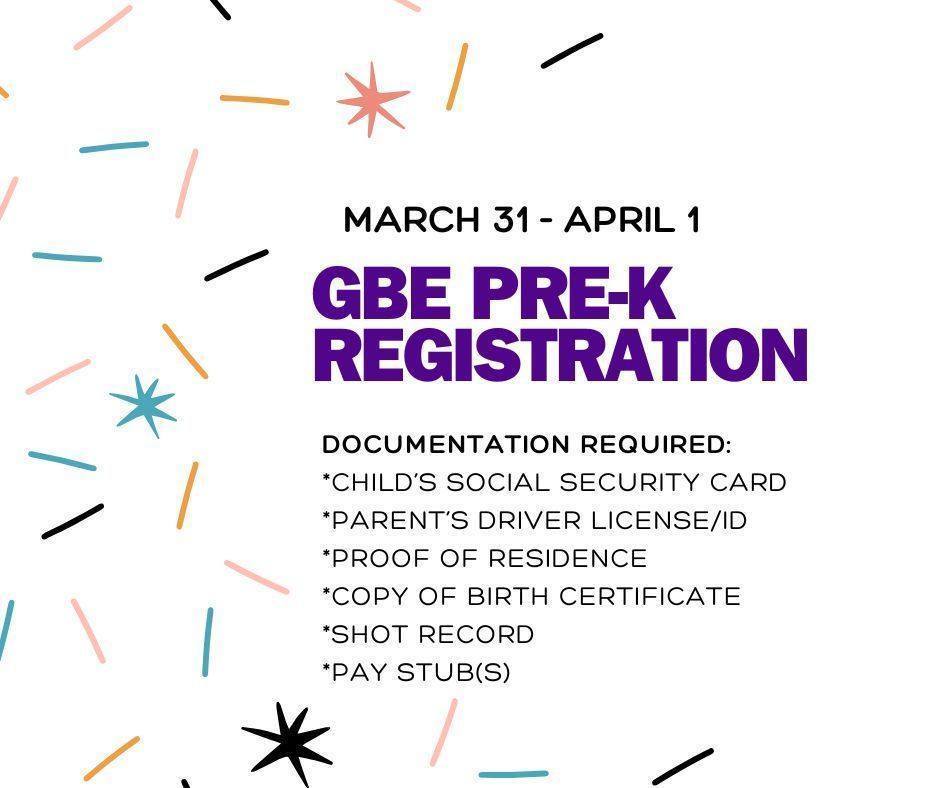 MARCH 31 - APRIL 1

GBE PRE-K REGISTRATION

DOCUMENTATION REQUIRED:
*CHILD'S SOCIAL SECURITY CARD
*PARENT'S DRIVER LICENSE/ID
*PROOF OF RESIDENCE
*COPY OF BIRTH CERTIFICATE
*SHOT RECORD
*PAY STUB(S)